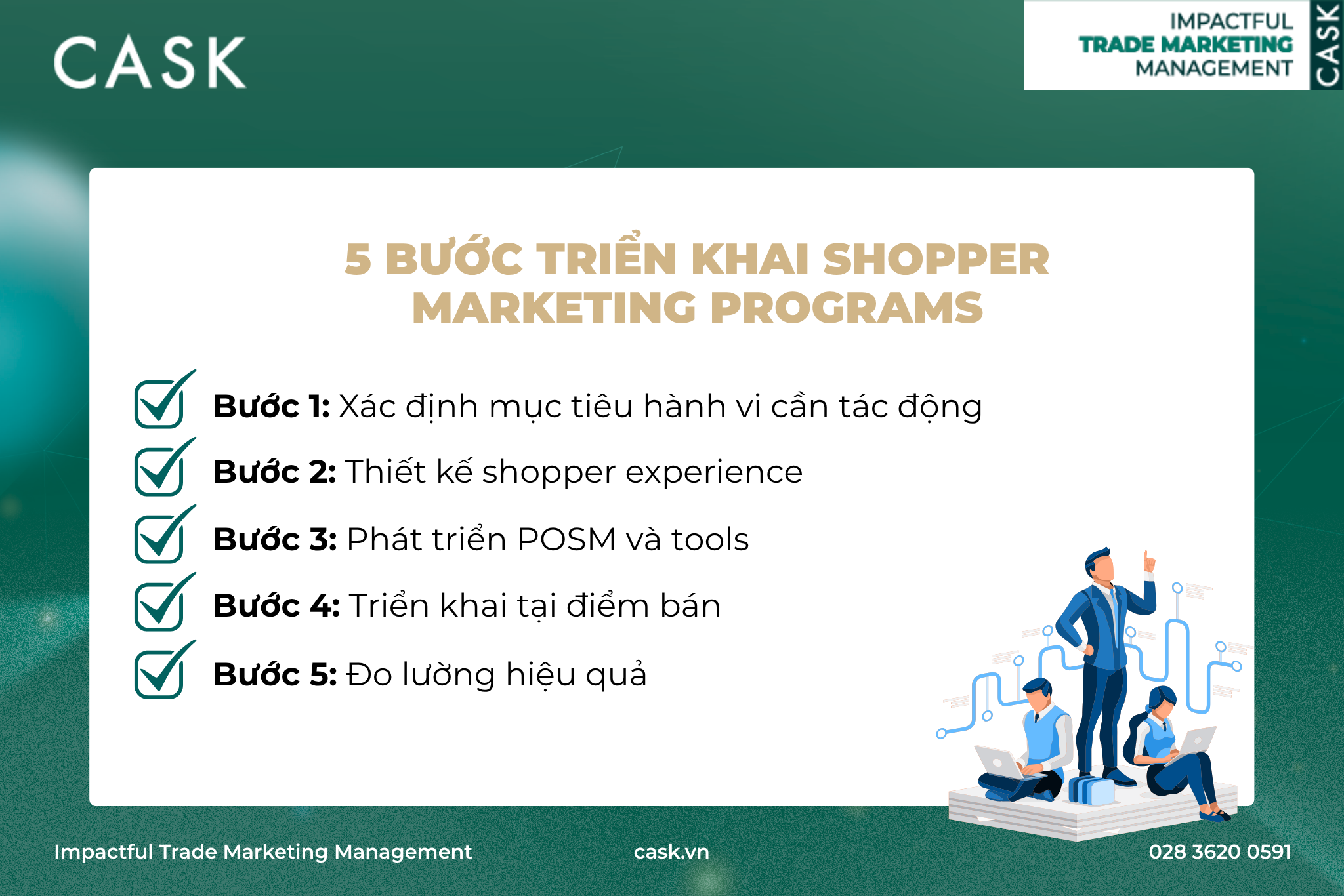 CASK

IMPACTFUL
TRADE MARKETING
MANAGEMENT
CASK

5 BƯỚC TRIỂN KHAI SHOPPER MARKETING PROGRAMS

Bước 1: Xác định mục tiêu hành vi cần tác động

Bước 2: Thiết kế shopper experience

Bước 3: Phát triển POSM và tools

Bước 4: Triển khai tại điểm bán

Bước 5: Đo lường hiệu quả

Impactful Trade Marketing Management

cask.vn

028 3620 0591